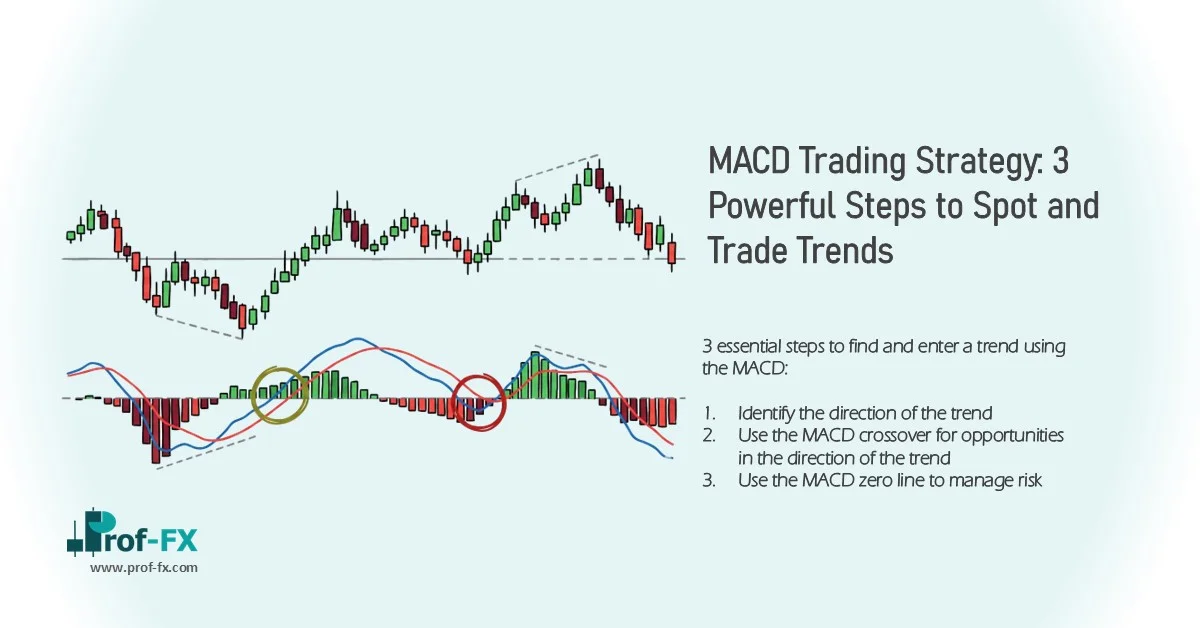 MACD Trading Strategy: 3 Powerful Steps to Spot and Trade Trends

3 essential steps to find and enter a trend using the MACD:

1. Identify the direction of the trend
2. Use the MACD crossover for opportunities in the direction of the trend
3. Use the MACD zero line to manage risk

Prof-FX
www.prof-fx.com